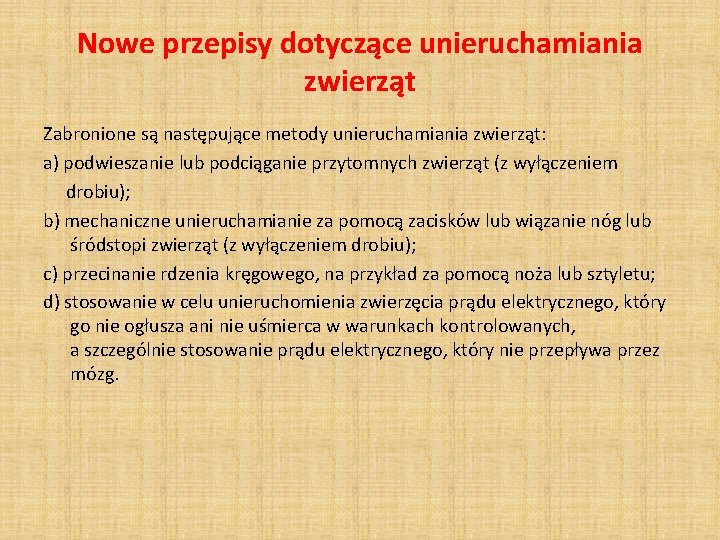 Nowe przepisy dotyczące unieruchamiania zwierząt

Zabronione są następujące metody unieruchamiania zwierząt:

a) podwieszanie lub podciąganie przytomnych zwierząt (z wyłączeniem drobiu);

b) mechaniczne unieruchamianie za pomocą zacisków lub wiązanie nóg lub śródstopi zwierząt (z wyłączeniem drobiu);

c) przecinanie rdzenia kręgowego, na przykład za pomocą noża lub sztyletu;

d) stosowanie w celu unieruchomienia zwierzęcia prądu elektrycznego, który go nie ogłusza ani nie uśmierca w warunkach kontrolowanych, a szczególnie stosowanie prądu elektrycznego, który nie przepływa przez mózg.